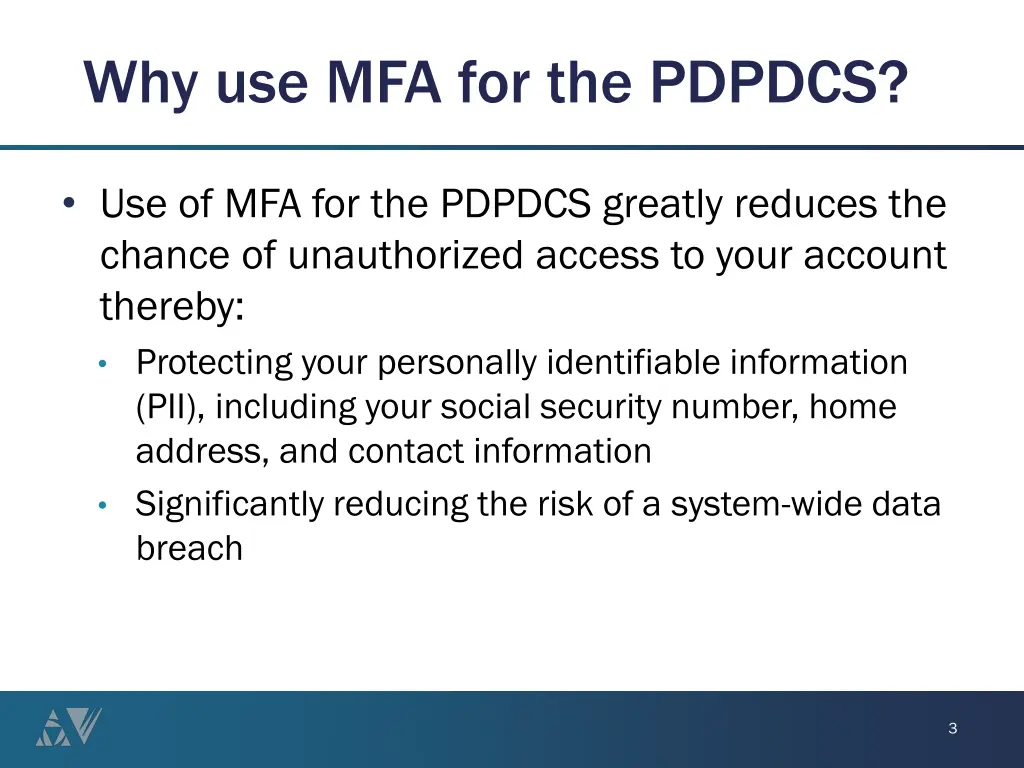 Why use MFA for the PDPDCS?

• Use of MFA for the PDPDCS greatly reduces the chance of unauthorized access to your account thereby:
  • Protecting your personally identifiable information (PII), including your social security number, home address, and contact information
  • Significantly reducing the risk of a system-wide data breach

3